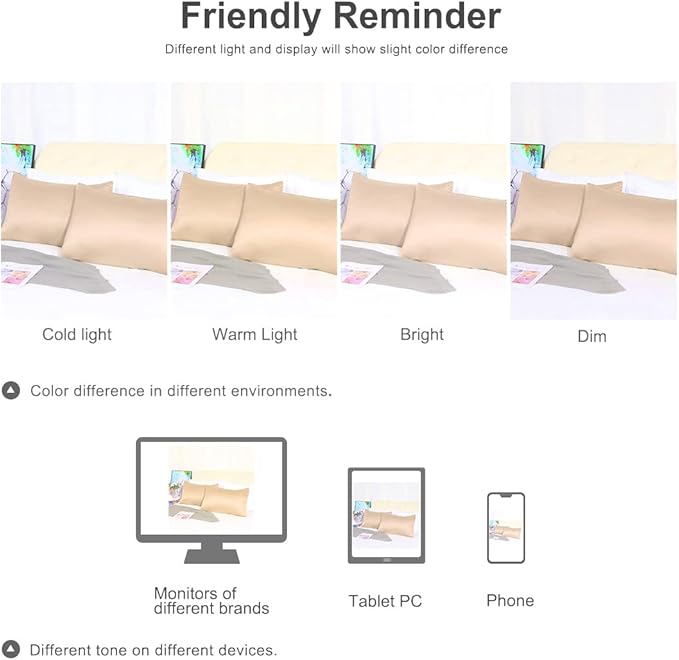 Friendly Reminder

Different light and display will show slight color difference

Cold light

Warm Light

Bright

Dim

Color difference in different environments.

Monitors of different brands

Tablet PC

Phone

Different tone on different devices.